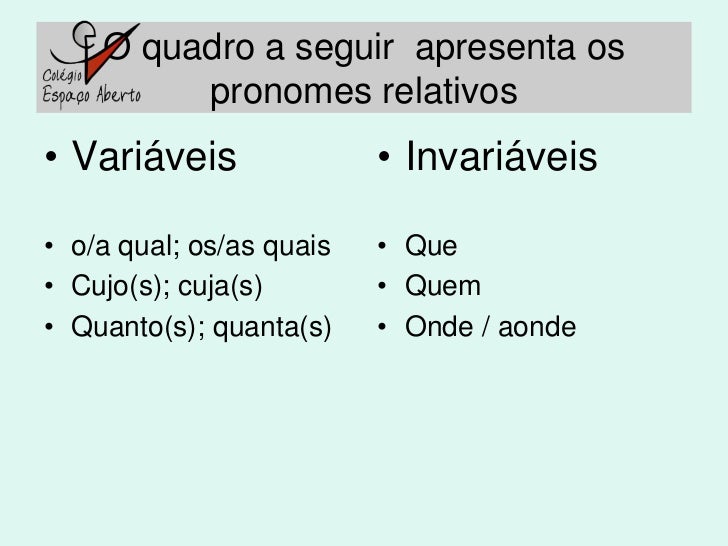 Colégio Espaço Aberto

O quadro a seguir apresenta os pronomes relativos

• Variáveis

• o/a qual; os/as quais
• Cujo(s); cuja(s)
• Quanto(s); quanta(s)

• Invariáveis

• Que
• Quem
• Onde / aonde